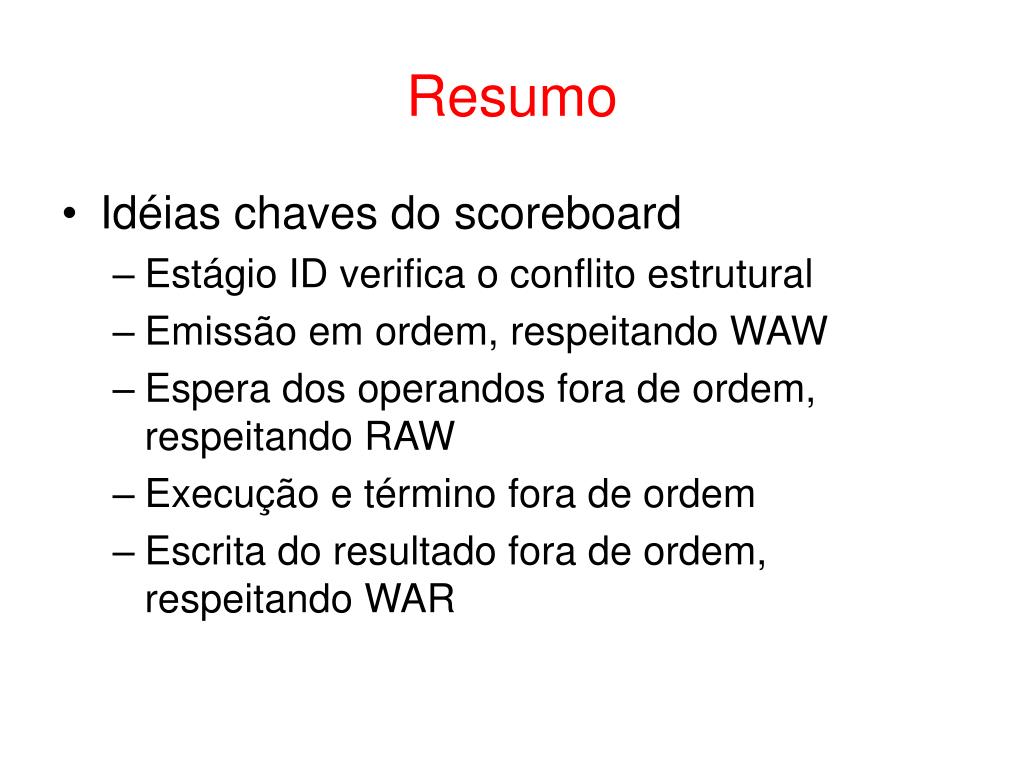 Resumo

• Idéias chaves do scoreboard
– Estágio ID verifica o conflito estrutural
– Emissão em ordem, respeitando WAW
– Espera dos operandos fora de ordem, respeitando RAW
– Execução e término fora de ordem
– Escrita do resultado fora de ordem, respeitando WAR